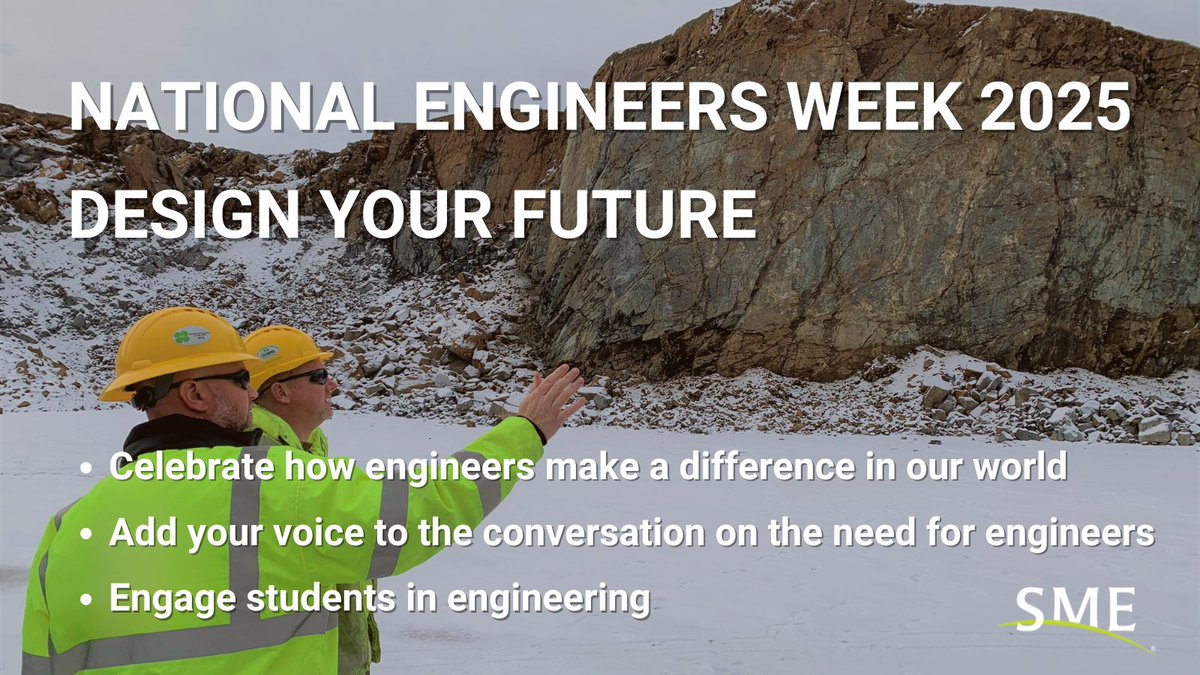 NATIONAL ENGINEERS WEEK 2025
DESIGN YOUR FUTURE

• Celebrate how engineers make a difference in our world
• Add your voice to the conversation on the need for engineers
• Engage students in engineering

SME